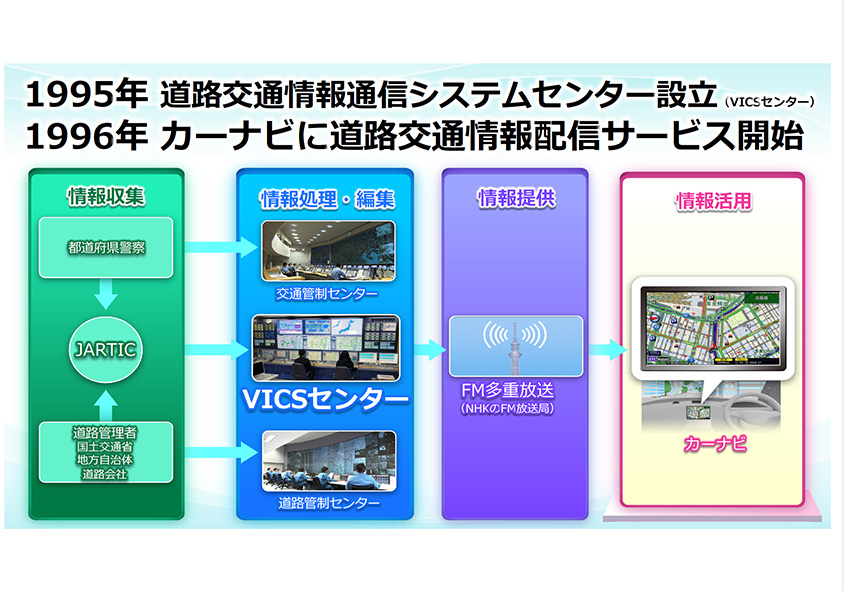 1995年 道路交通情報通信システムセンター設立 (VICSセンター)
1996年 カーナビに道路交通情報配信サービス開始

情報収集

都道府県警察

JARTIC

道路管理者
国土交通省
地方自治体
道路会社

情報処理・編集

交通管制センター

VICSセンター

道路管制センター

情報提供

FM多重放送
(NHKのFM放送局)

情報活用

カーナビ